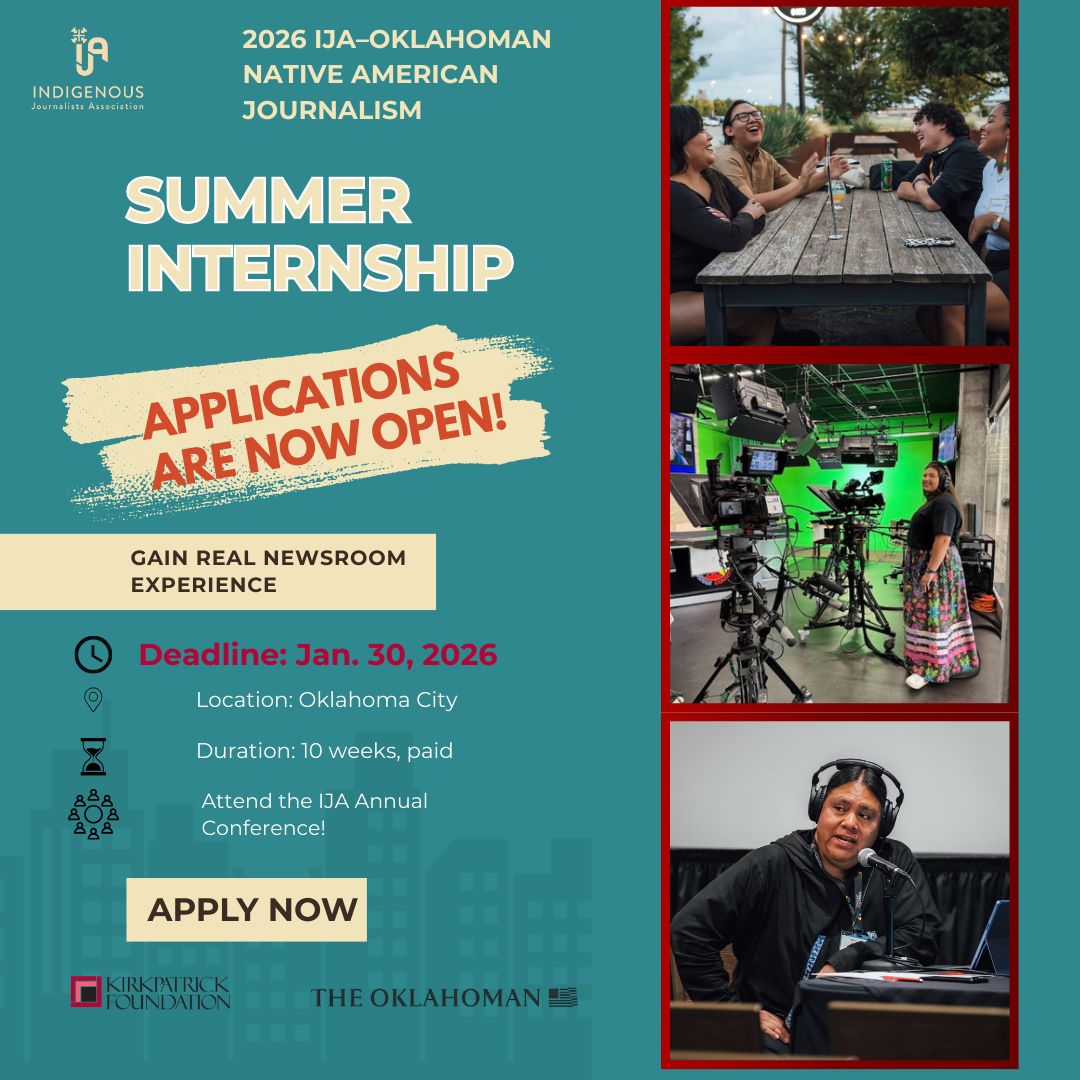 IJA
INDIGENOUS
Journalists Association

2026 IJA–OKLAHOMAN NATIVE AMERICAN JOURNALISM

SUMMER INTERNSHIP

APPLICATIONS ARE NOW OPEN!

GAIN REAL NEWSROOM EXPERIENCE

Deadline: Jan. 30, 2026

Location: Oklahoma City

Duration: 10 weeks, paid

Attend the IJA Annual Conference!

APPLY NOW

KIRKPATRICK FOUNDATION

THE OKLAHOMAN